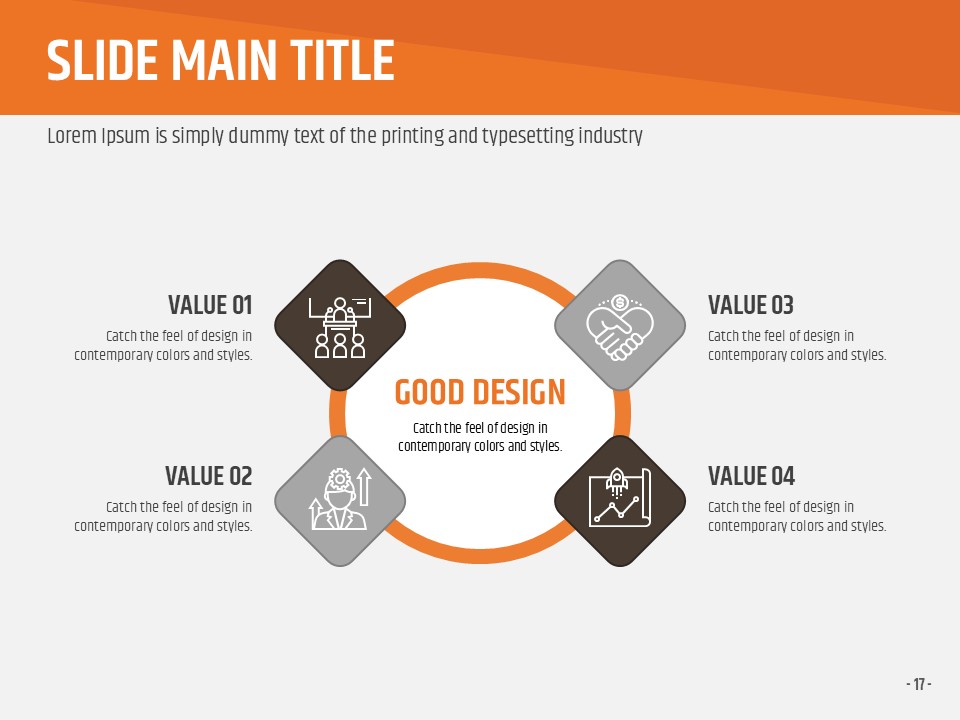 SLIDE MAIN TITLE

Lorem Ipsum is simply dummy text of the printing and typesetting industry

VALUE 01

Catch the feel of design in contemporary colors and styles.

VALUE 02

Catch the feel of design in contemporary colors and styles.

GOOD DESIGN

Catch the feel of design in contemporary colors and styles.

VALUE 03

Catch the feel of design in contemporary colors and styles.

VALUE 04

Catch the feel of design in contemporary colors and styles.

- 17 -